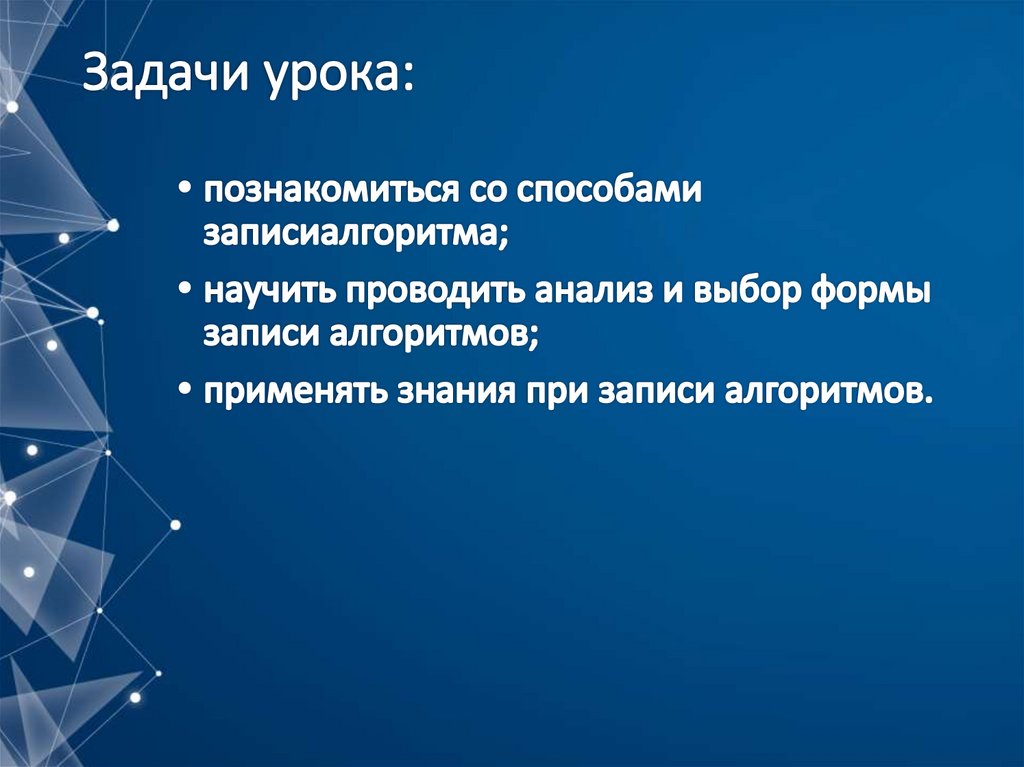 Задачи урока:

• познакомиться со способами записиалгоритма;
• научить проводить анализ и выбор формы записи алгоритмов;
• применять знания при записи алгоритмов.